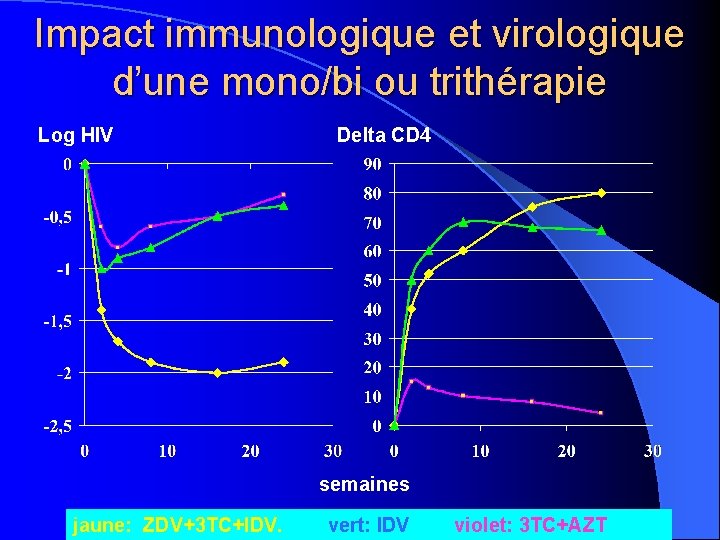 Impact immunologique et virologique d'une mono/bi ou trithérapie

Log HIV

0
-0,5
-1
-1,5
-2
-2,5
0 10 20 30

Delta CD4

90
80
70
60
50
40
30
20
10
0
0 10 20 30

semaines

jaune: ZDV+3TC+IDV. vert: IDV violet: 3TC+AZT